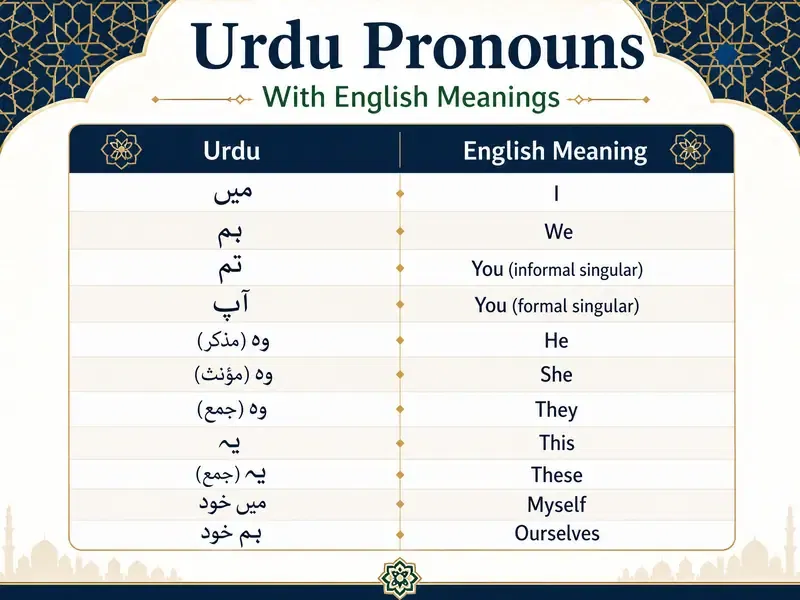 Urdu Pronouns

With English Meanings

| Urdu | English Meaning |
|---|---|
| میں | I |
| ہم | We |
| تم | You (informal singular) |
| آپ | You (formal singular) |
| وہ (مذکر) | He |
| وہ (مؤنث) | She |
| وہ (جمع) | They |
| یہ | This |
| یہ (جمع) | These |
| میں خود | Myself |
| ہم خود | Ourselves |